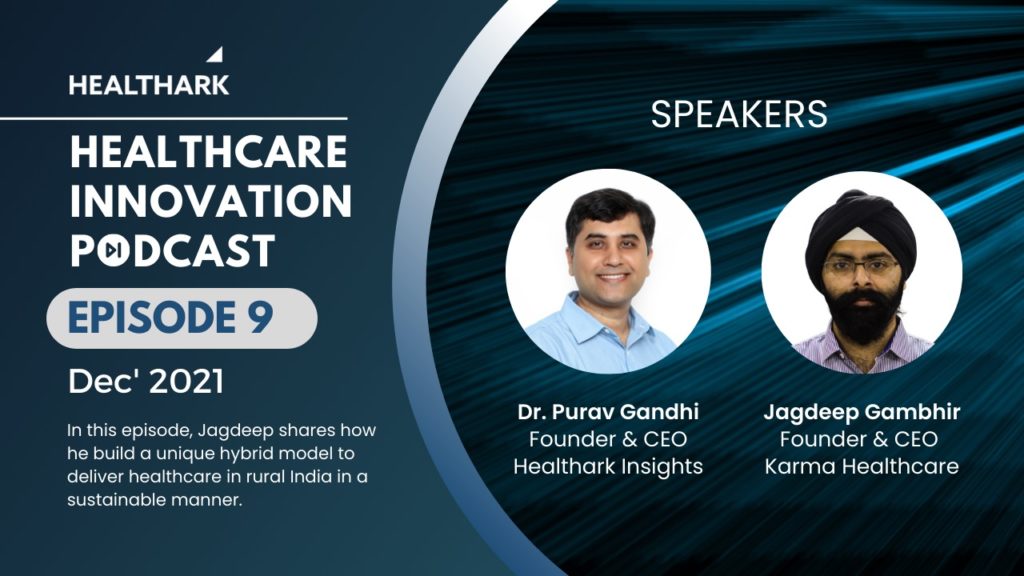 HEALTHARK

HEALTHCARE INNOVATION PODCAST

EPISODE 9

Dec' 2021

In this episode, Jagdeep shares how he build a unique hybrid model to deliver healthcare in rural India in a sustainable manner.

SPEAKERS

Dr. Purav Gandhi
Founder & CEO
Healthark Insights

Jagdeep Gambhir
Founder & CEO
Karma Healthcare